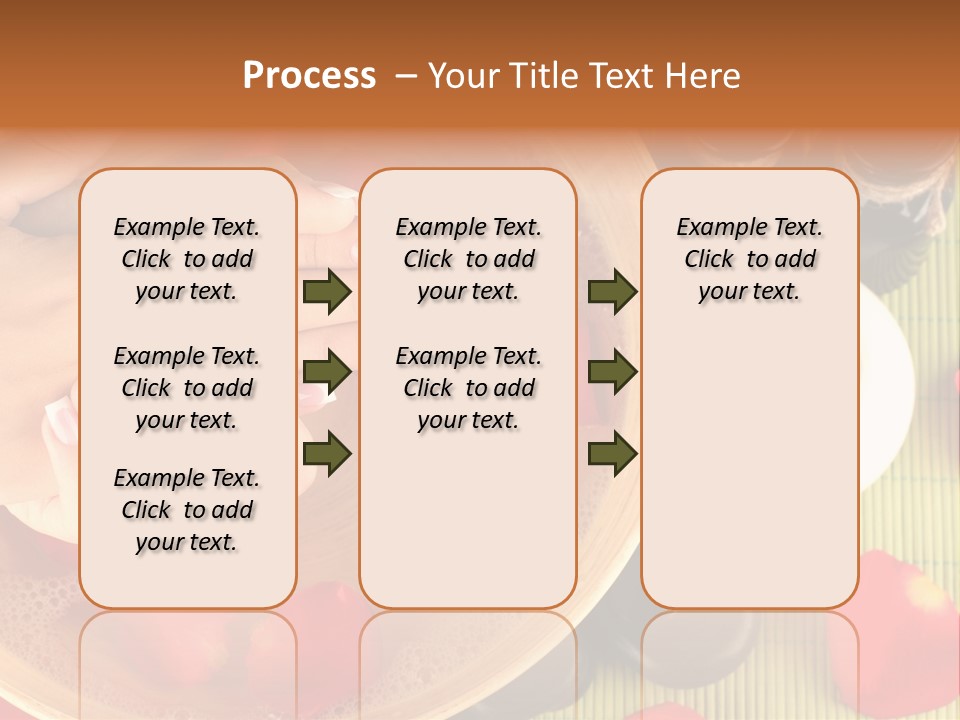 Process – Your Title Text Here

Example Text. Click to add your text.

Example Text. Click to add your text.

Example Text. Click to add your text.

Example Text. Click to add your text.

Example Text. Click to add your text.

Example Text. Click to add your text.